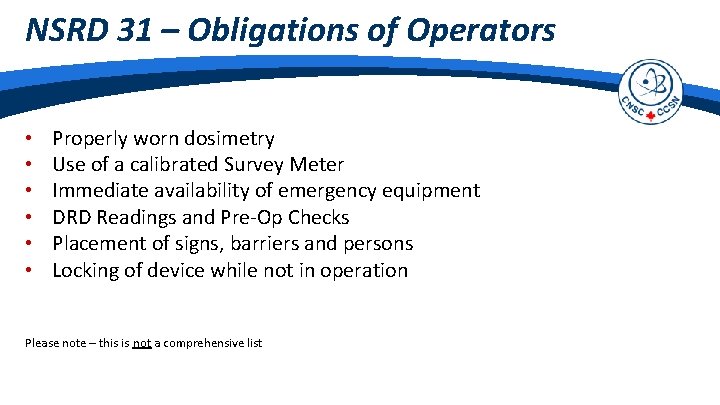 NSRD 31 – Obligations of Operators

CNSC CCSN

• Properly worn dosimetry
• Use of a calibrated Survey Meter
• Immediate availability of emergency equipment
• DRD Readings and Pre-Op Checks
• Placement of signs, barriers and persons
• Locking of device while not in operation

Please note – this is not a comprehensive list